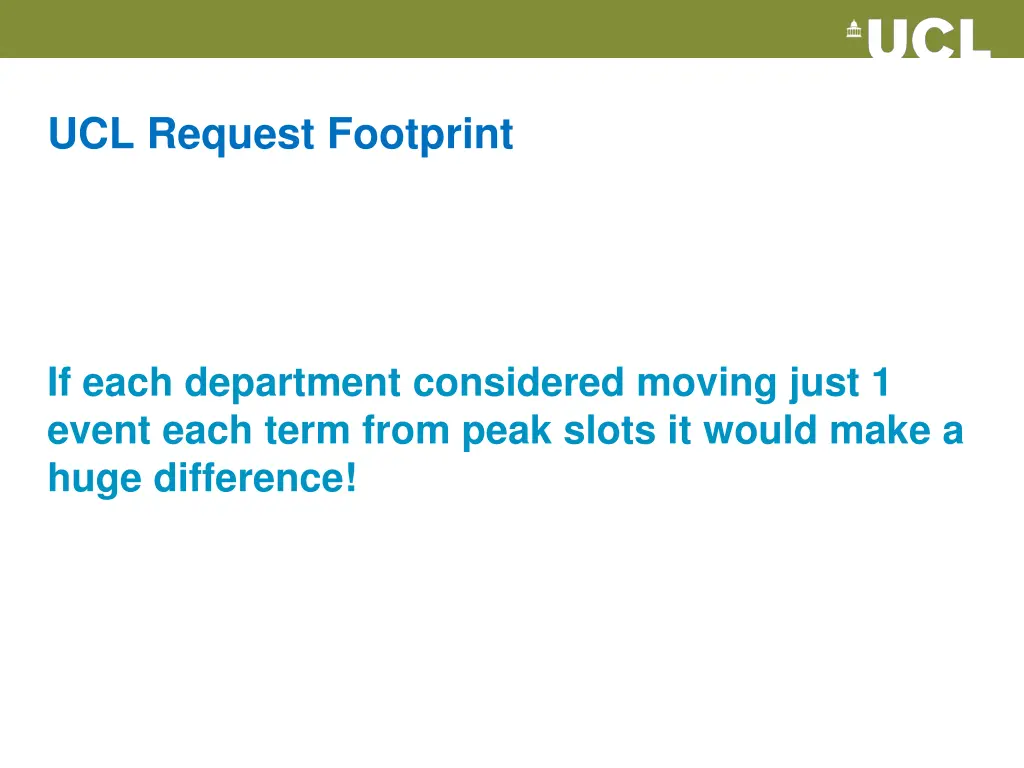 UCL

UCL Request Footprint

If each department considered moving just 1 event each term from peak slots it would make a huge difference!